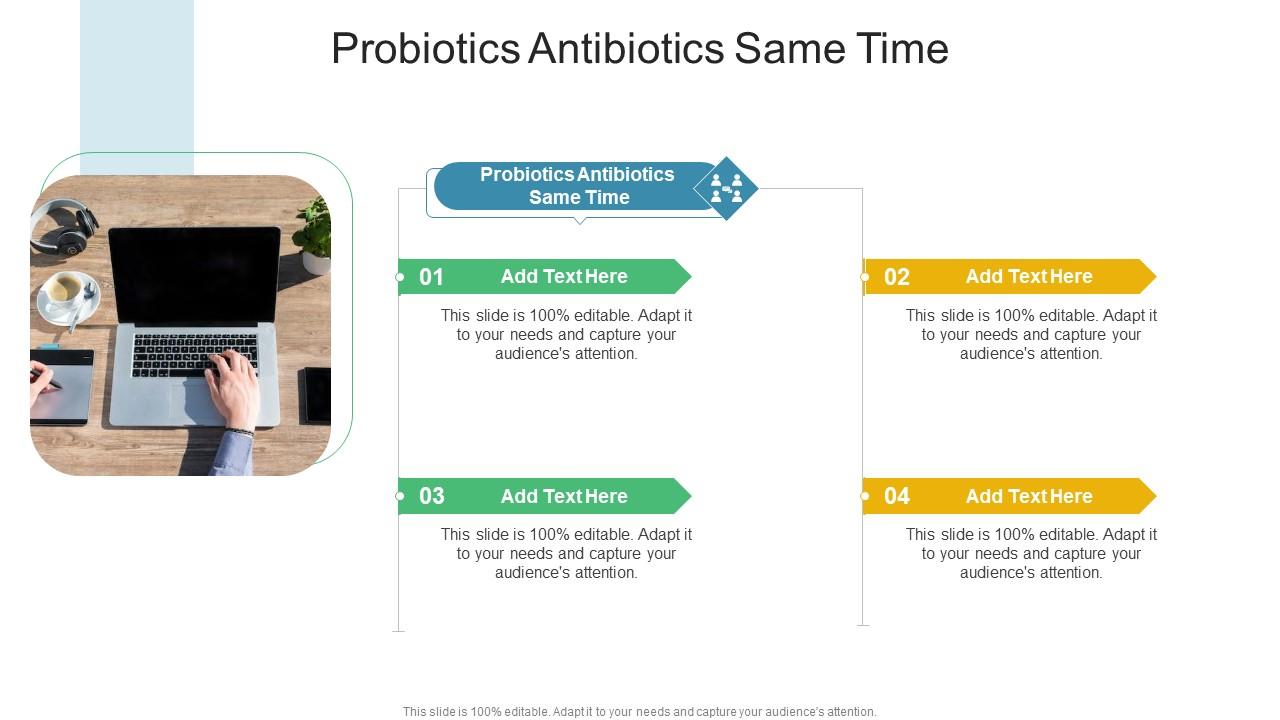 Probiotics Antibiotics Same Time

Probiotics Antibiotics Same Time

01 Add Text Here

This slide is 100% editable. Adapt it to your needs and capture your audience's attention.

02 Add Text Here

This slide is 100% editable. Adapt it to your needs and capture your audience's attention.

03 Add Text Here

This slide is 100% editable. Adapt it to your needs and capture your audience's attention.

04 Add Text Here

This slide is 100% editable. Adapt it to your needs and capture your audience's attention.

This slide is 100% editable. Adapt it to your needs and capture your audience's attention.